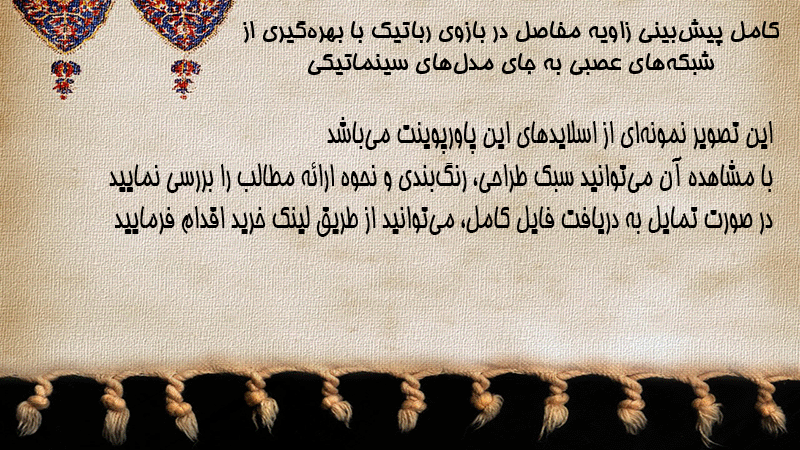 کامل پیش‌بینی زاویه مفاصل در بازوی رباتیک با بهره‌گیری از شبکه‌های عصبی به جای مدل‌های سینماتیکی

این تصویر نمونه‌ای از اسلایدهای این پاورپوینت می‌باشد
با مشاهده آن می‌توانید سبک طراحی، رنگ‌بندی و نحوه ارائه مطالب را بررسی نمایید
در صورت تمایل به دریافت فایل کامل، می‌توانید از طریق لینک خرید اقدام فرمایید